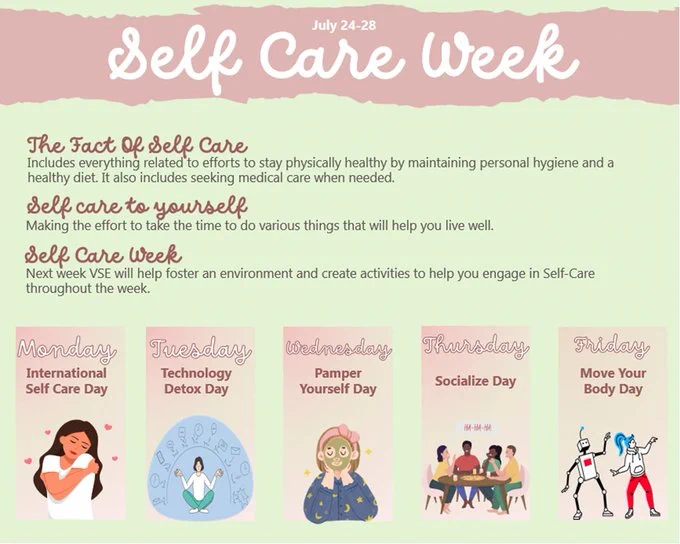 July 24-28

Self Care Week

The Fact Of Self Care
Includes everything related to efforts to stay physically healthy by maintaining personal hygiene and a healthy diet. It also includes seeking medical care when needed.

Self care to yourself
Making the effort to take the time to do various things that will help you live well.

Self Care Week
Next week VSE will help foster an environment and create activities to help you engage in Self-Care throughout the week.

Monday
International Self Care Day

Tuesday
Technology Detox Day

Wednesday
Pamper Yourself Day

Thursday
Socialize Day
HA-HA-HA

Friday
Move Your Body Day